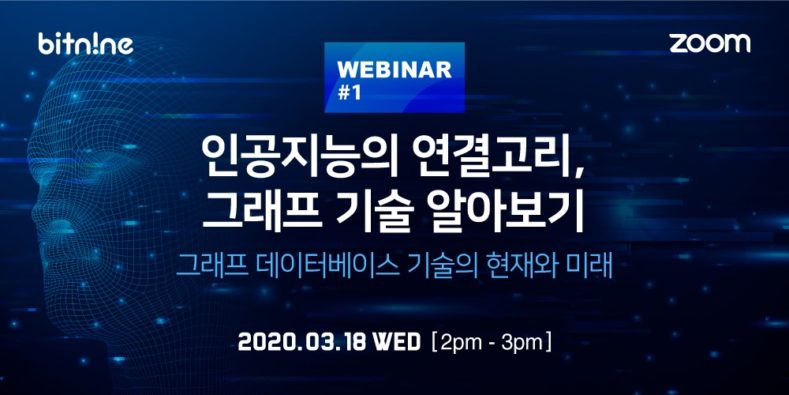 bitn!ne

zoom

WEBINAR #1

인공지능의 연결고리, 그래프 기술 알아보기

그래프 데이터베이스 기술의 현재와 미래

2020.03.18 WED [2pm - 3pm]